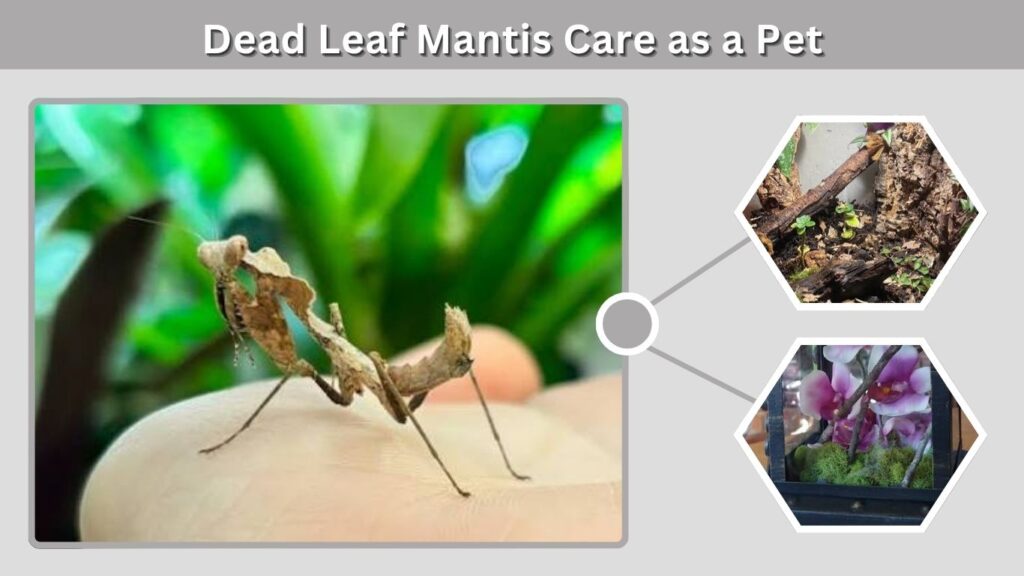 Dead Leaf Mantis Care as a Pet